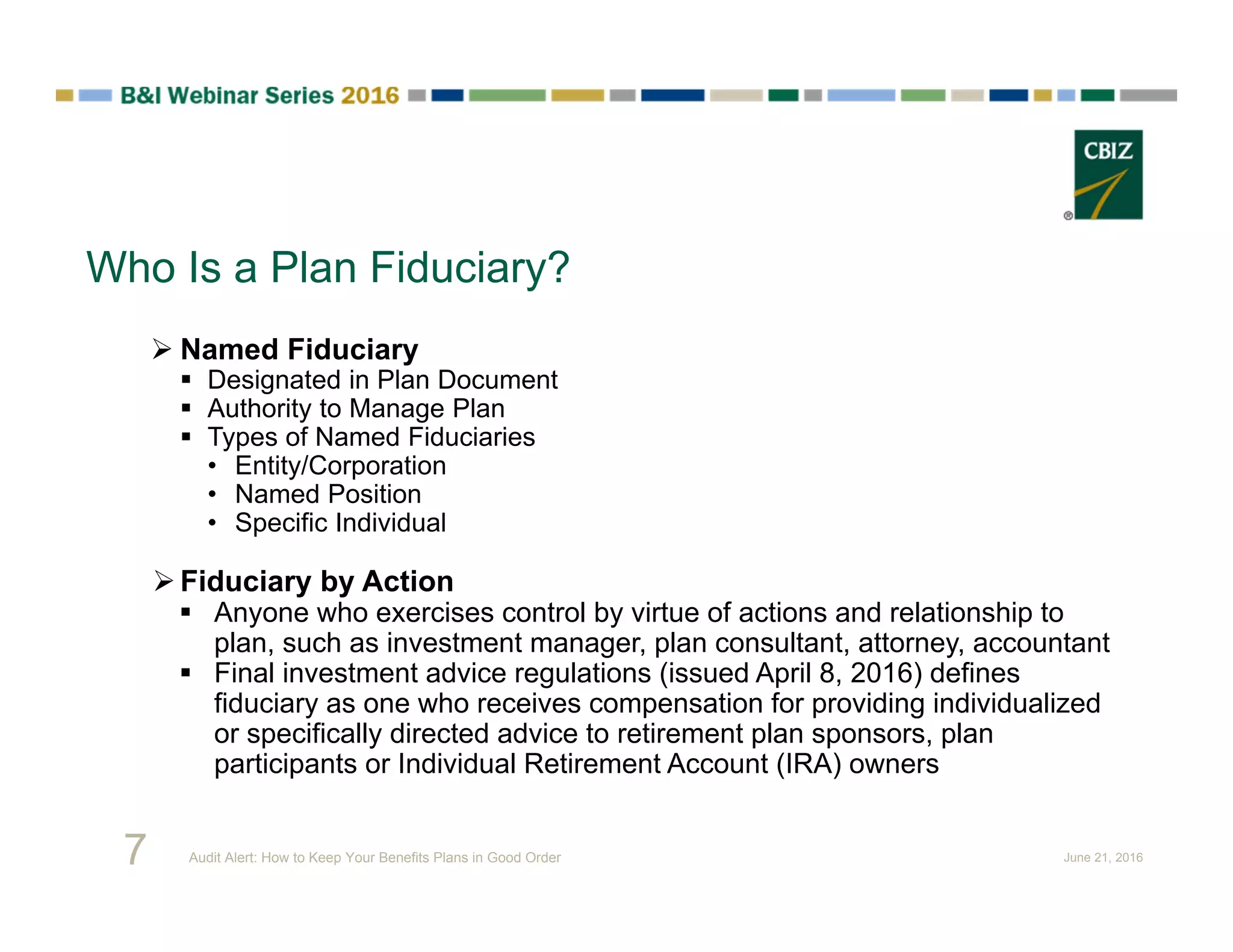 B&I Webinar Series 2016

CBIZ

Who Is a Plan Fiduciary?

➢ Named Fiduciary
▪ Designated in Plan Document
▪ Authority to Manage Plan
▪ Types of Named Fiduciaries
• Entity/Corporation
• Named Position
• Specific Individual

➢ Fiduciary by Action
▪ Anyone who exercises control by virtue of actions and relationship to plan, such as investment manager, plan consultant, attorney, accountant
▪ Final investment advice regulations (issued April 8, 2016) defines fiduciary as one who receives compensation for providing individualized or specifically directed advice to retirement plan sponsors, plan participants or Individual Retirement Account (IRA) owners

7 Audit Alert: How to Keep Your Benefits Plans in Good Order June 21, 2016